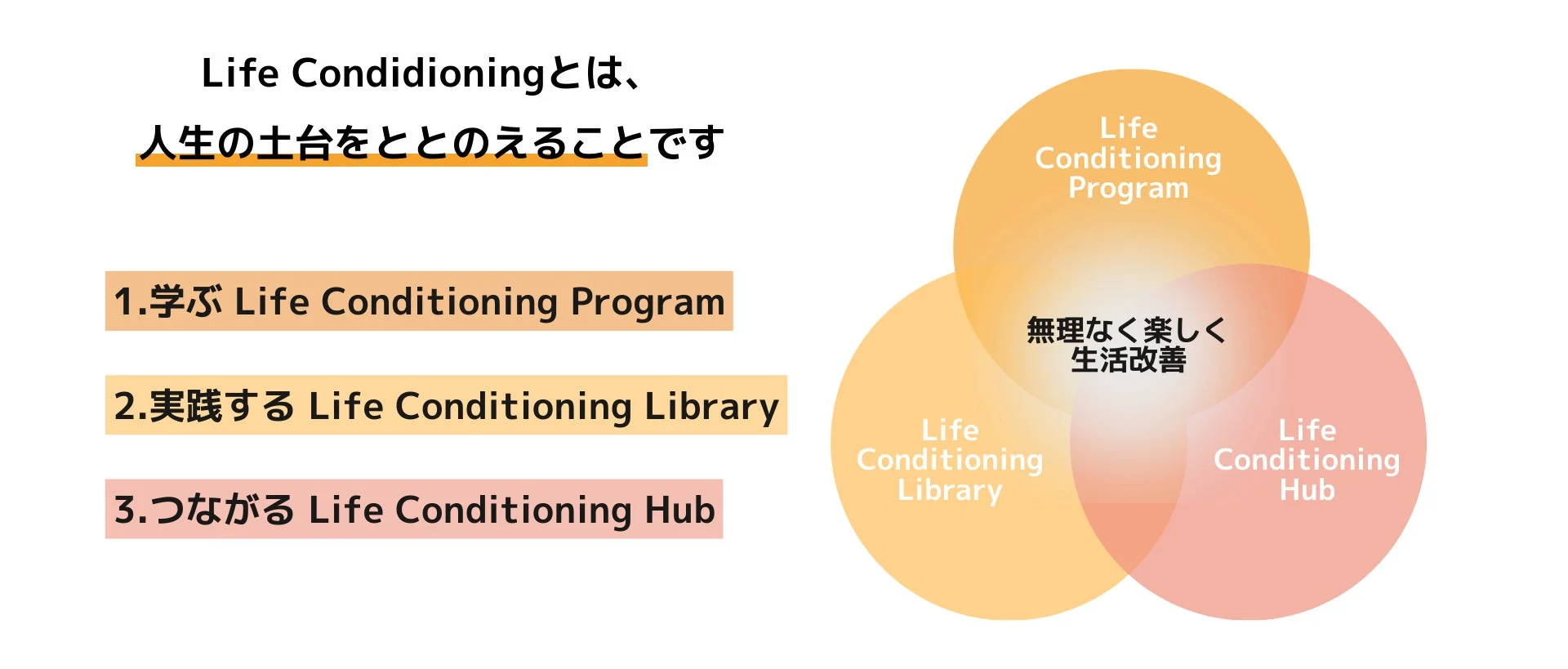 Life Condidioningとは、
人生の土台をととのえることです

1.学ぶ Life Conditioning Program

2.実践する Life Conditioning Library

3.つながる Life Conditioning Hub

Life Conditioning Program

無理なく楽しく生活改善

Life Conditioning Library

Life Conditioning Hub